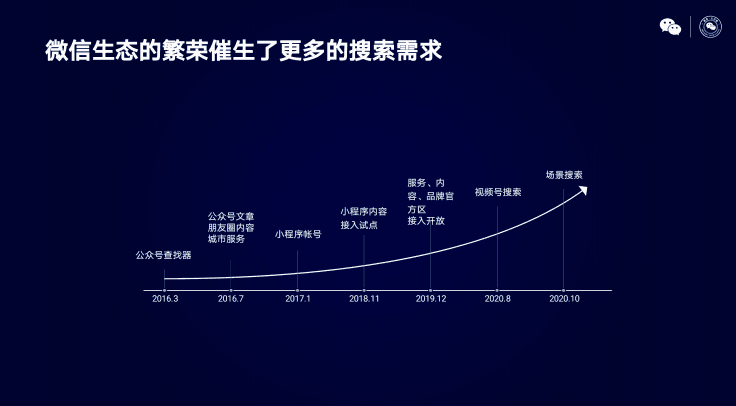 微信生态的繁荣催生了更多的搜索需求

公众号查找器

公众号文章
朋友圈内容
城市服务

小程序帐号

小程序内容
接入试点

服务、内容、品牌官方区
接入开放

视频号搜索

场景搜索

2016.3
2016.7
2017.1
2018.11
2019.12
2020.8
2020.10